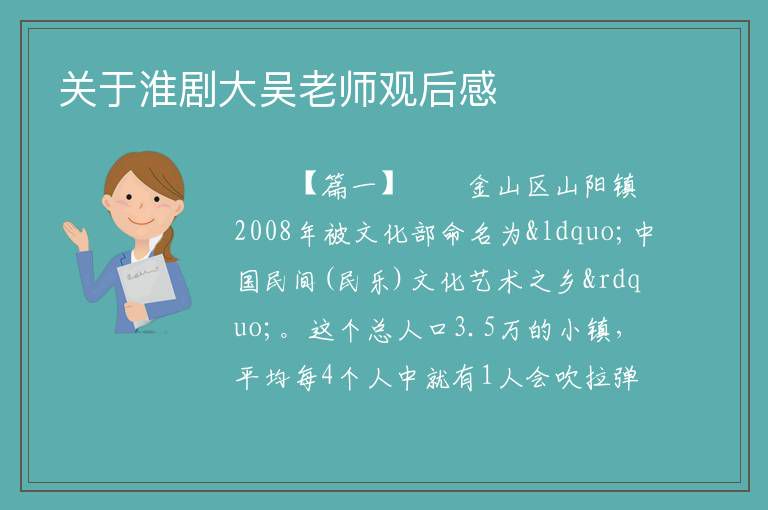 关于淮剧大吴老师观后感

【篇一】　　金山区山阳镇2008年被文化部命名为&ldquo;中国民间(民乐)文化艺术之乡&rdquo;。这个总人口3.5万的小镇，平均每4个人中就有1人会吹拉弹